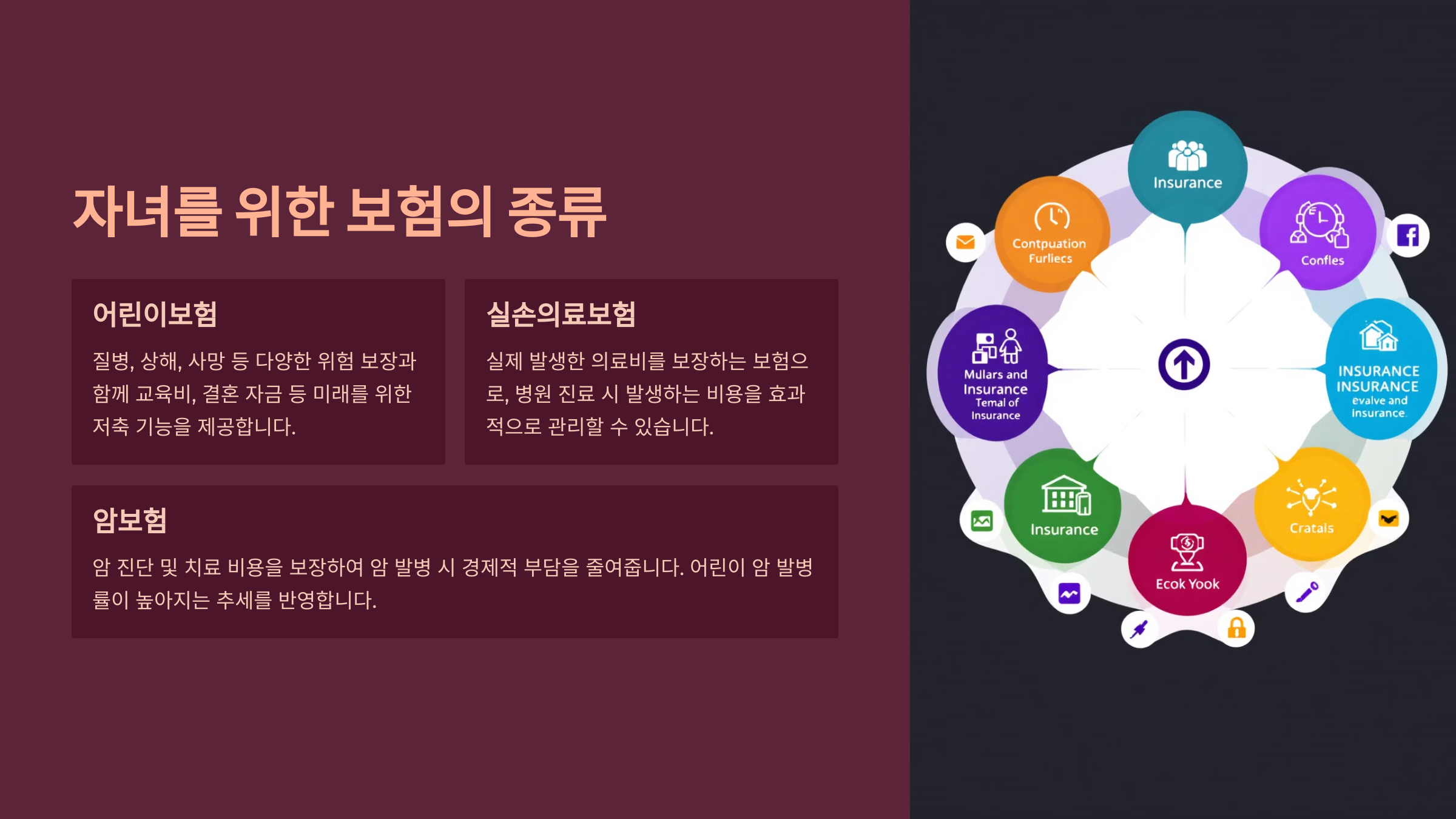 자녀를 위한 보험의 종류

어린이보험

질병, 상해, 사망 등 다양한 위험 보장과 함께 교육비, 결혼 자금 등 미래를 위한 저축 기능을 제공합니다.

실손의료보험

실제 발생한 의료비를 보장하는 보험으로, 병원 진료 시 발생하는 비용을 효과적으로 관리할 수 있습니다.

암보험

암 진단 및 치료 비용을 보장하여 암 발병 시 경제적 부담을 줄여줍니다. 어린이 암 발병률이 높아지는 추세를 반영합니다.

Insurance

Contpuation Furliecs

Confles

Mulars and Insurance Temal of Insurance

INSURANCE INSURANCE evalve and insurance

Insurance

Ecok Yook

Cratals